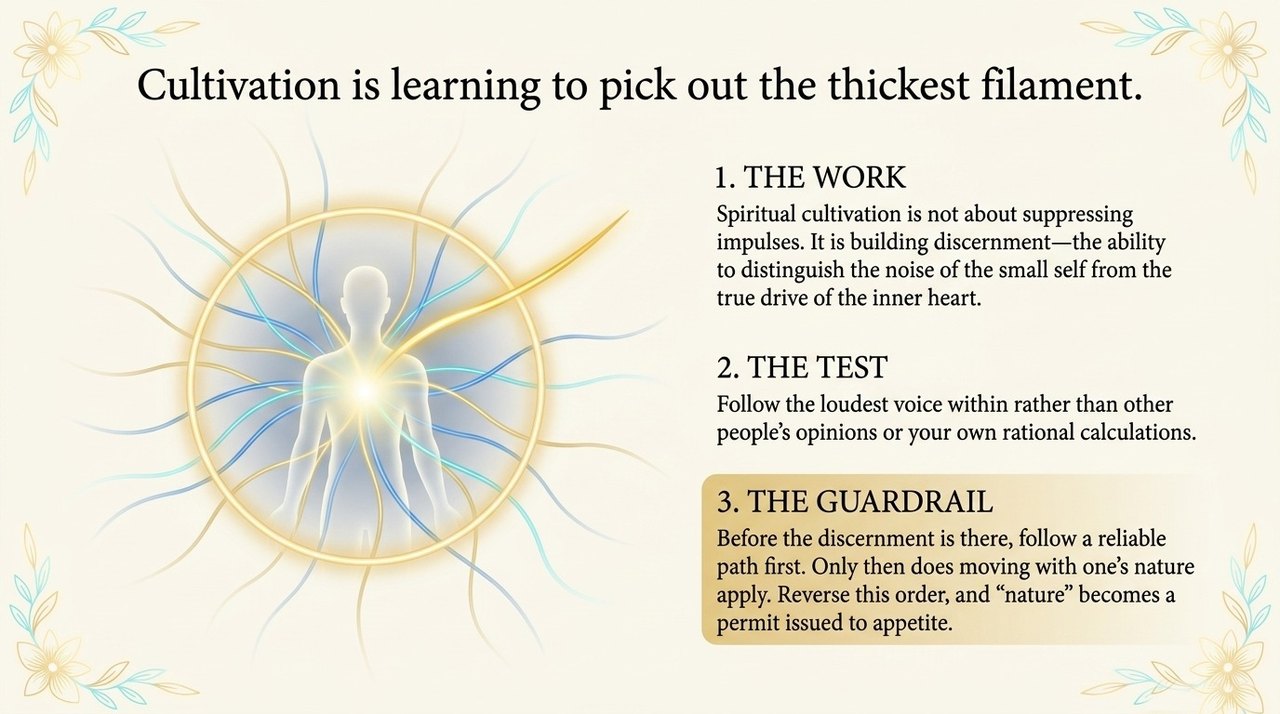 Cultivation is learning to pick out the thickest filament.

1. THE WORK

Spiritual cultivation is not about suppressing impulses. It is building discernment—the ability to distinguish the noise of the small self from the true drive of the inner heart.

2. THE TEST

Follow the loudest voice within rather than other people's opinions or your own rational calculations.

3. THE GUARDRAIL

Before the discernment is there, follow a reliable path first. Only then does moving with one's nature apply. Reverse this order, and "nature" becomes a permit issued to appetite.